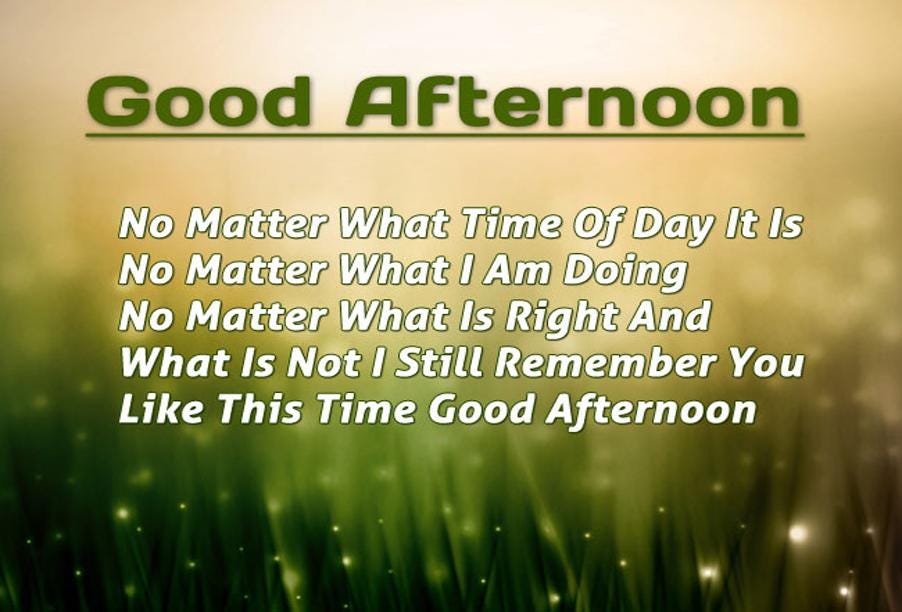 Good Afternoon

No Matter What Time Of Day It Is
No Matter What I Am Doing
No Matter What Is Right And
What Is Not I Still Remember You
Like This Time Good Afternoon